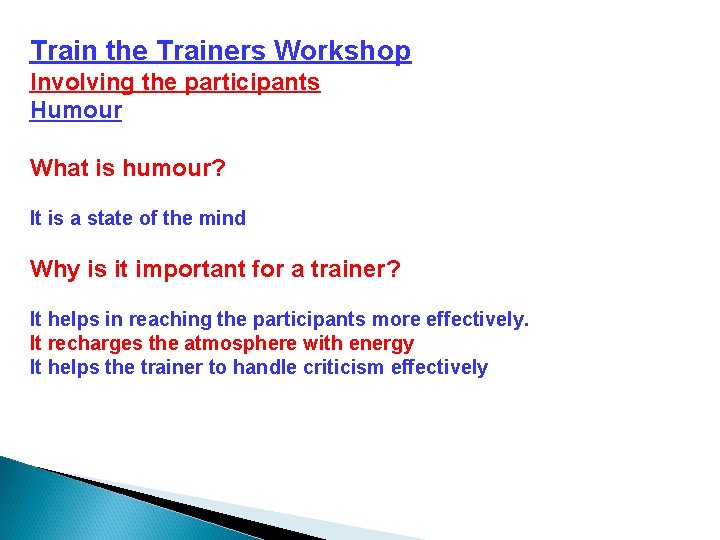 Train the Trainers Workshop
Involving the participants
Humour

What is humour?

It is a state of the mind

Why is it important for a trainer?

It helps in reaching the participants more effectively.
It recharges the atmosphere with energy
It helps the trainer to handle criticism effectively